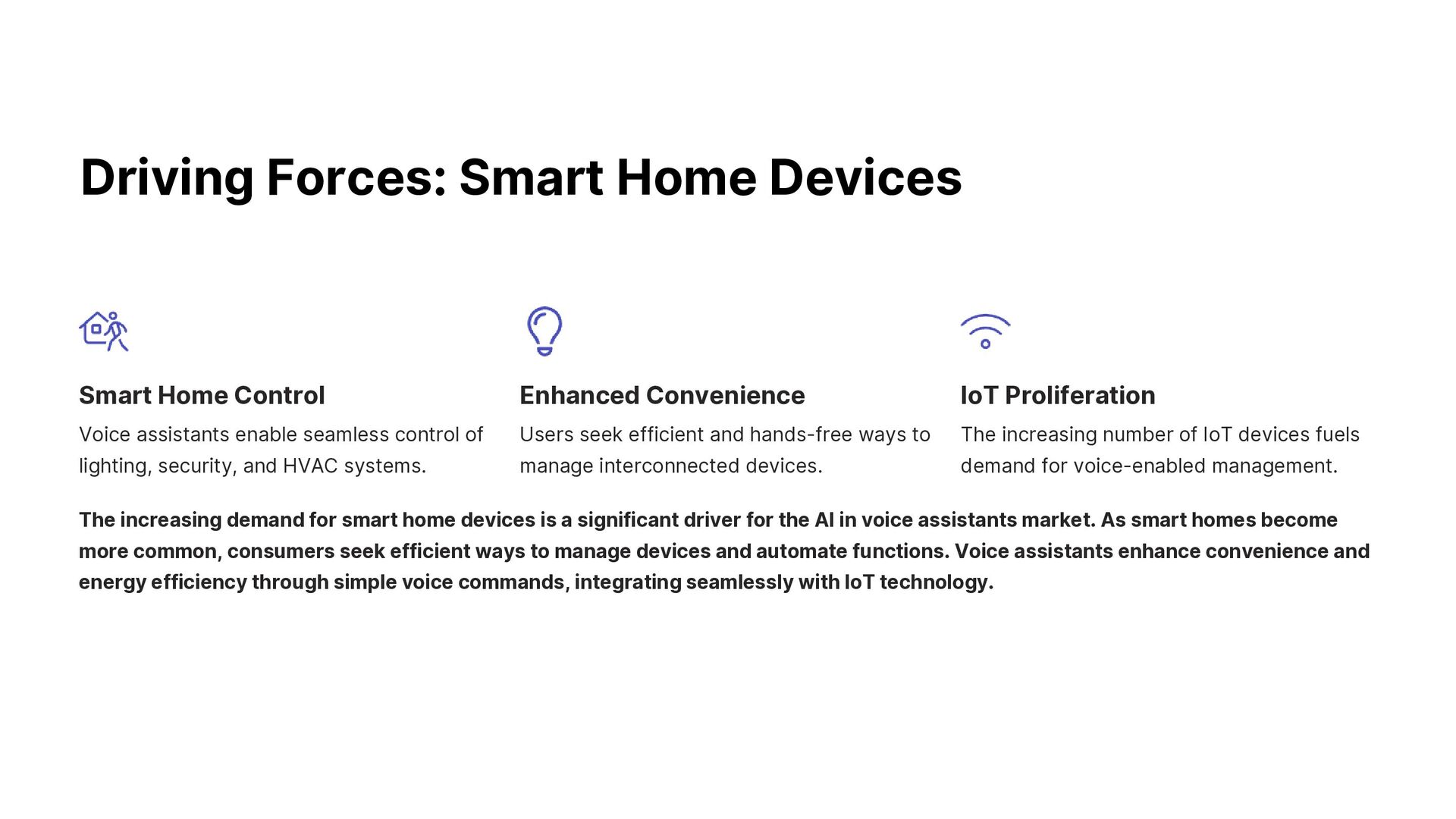 Driving Forces: Smart Home Devices

Smart Home Control

Voice assistants enable seamless control of lighting, security, and HVAC systems.

Enhanced Convenience

Users seek efficient and hands-free ways to manage interconnected devices.

IoT Proliferation

The increasing number of IoT devices fuels demand for voice-enabled management.

The increasing demand for smart home devices is a significant driver for the AI in voice assistants market. As smart homes become more common, consumers seek efficient ways to manage devices and automate functions. Voice assistants enhance convenience and energy efficiency through simple voice commands, integrating seamlessly with IoT technology.